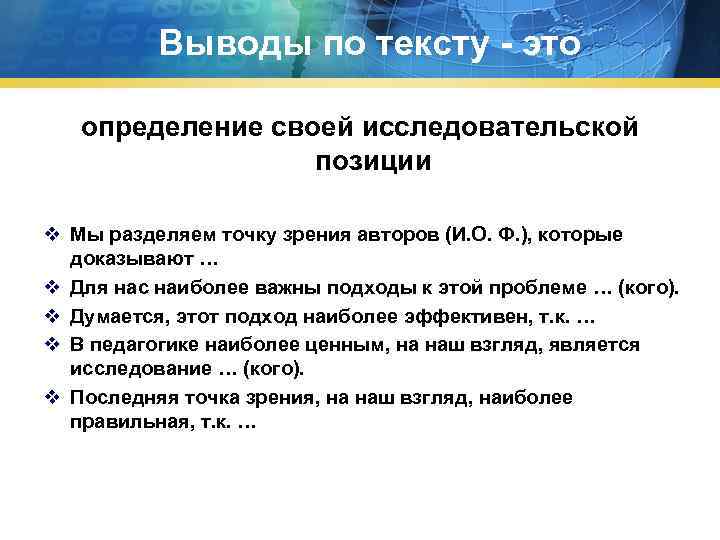 Выводы по тексту - это

определение своей исследовательской позиции

❖ Мы разделяем точку зрения авторов (И.О. Ф.), которые доказывают …
❖ Для нас наиболее важны подходы к этой проблеме … (кого).
❖ Думается, этот подход наиболее эффективен, т.к. …
❖ В педагогике наиболее ценным, на наш взгляд, является исследование … (кого).
❖ Последняя точка зрения, на наш взгляд, наиболее правильная, т.к. …